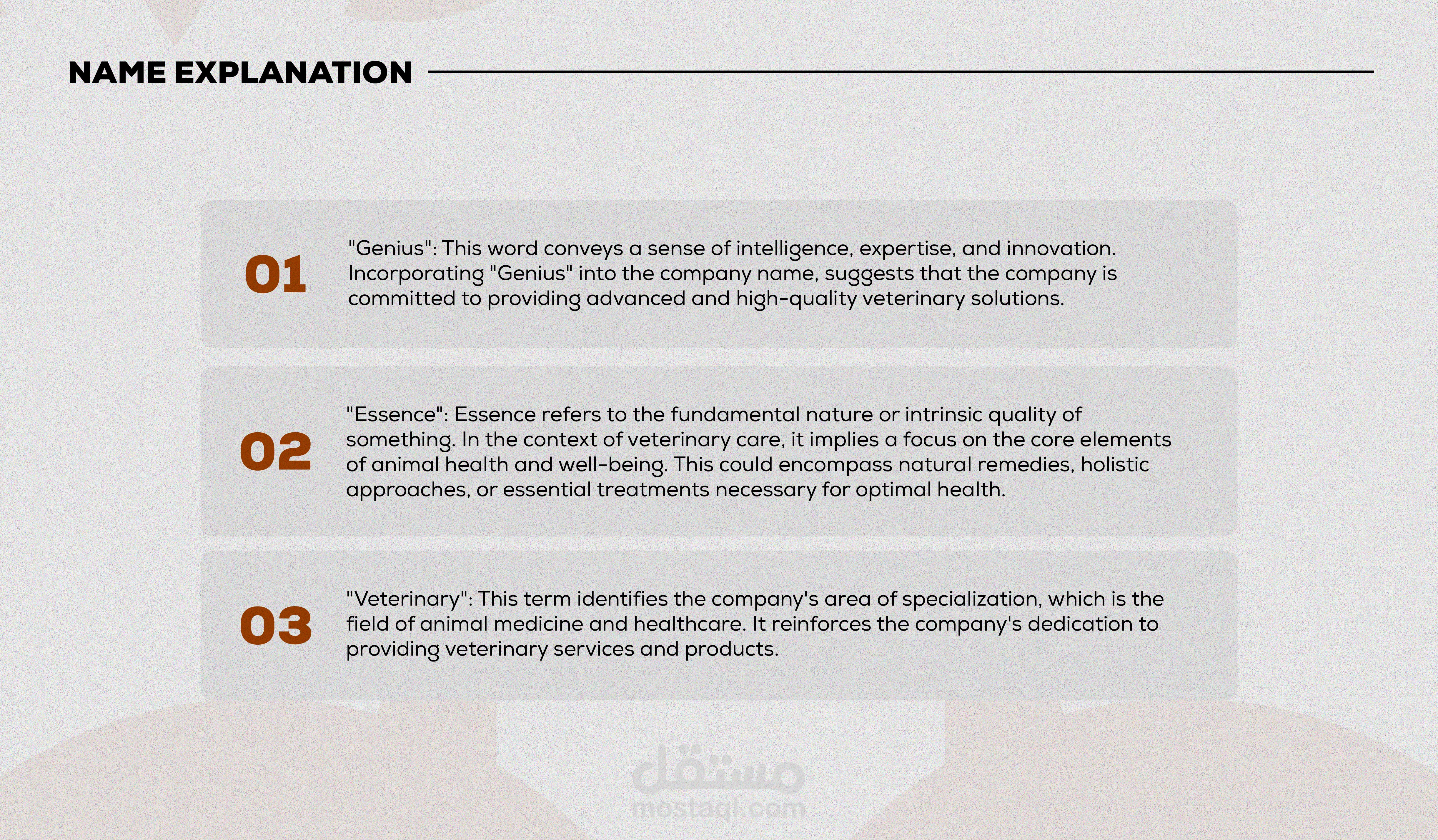 NAME EXPLANATION

01

"Genius": This word conveys a sense of intelligence, expertise, and innovation. Incorporating "Genius" into the company name, suggests that the company is committed to providing advanced and high-quality veterinary solutions.

02

"Essence": Essence refers to the fundamental nature or intrinsic quality of something. In the context of veterinary care, it implies a focus on the core elements of animal health and well-being. This could encompass natural remedies, holistic approaches, or essential treatments necessary for optimal health.

03

"Veterinary": This term identifies the company's area of specialization, which is the field of animal medicine and healthcare. It reinforces the company's dedication to providing veterinary services and products.

مستقل
mostaql.com